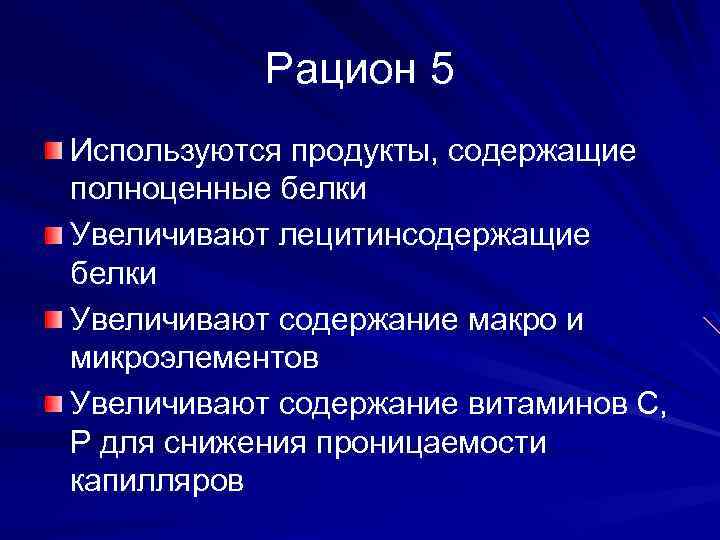 Рацион 5

Используются продукты, содержащие полноценные белки

Увеличивают лецитинсодержащие белки

Увеличивают содержание макро и микроэлементов

Увеличивают содержание витаминов С, Р для снижения проницаемости капилляров